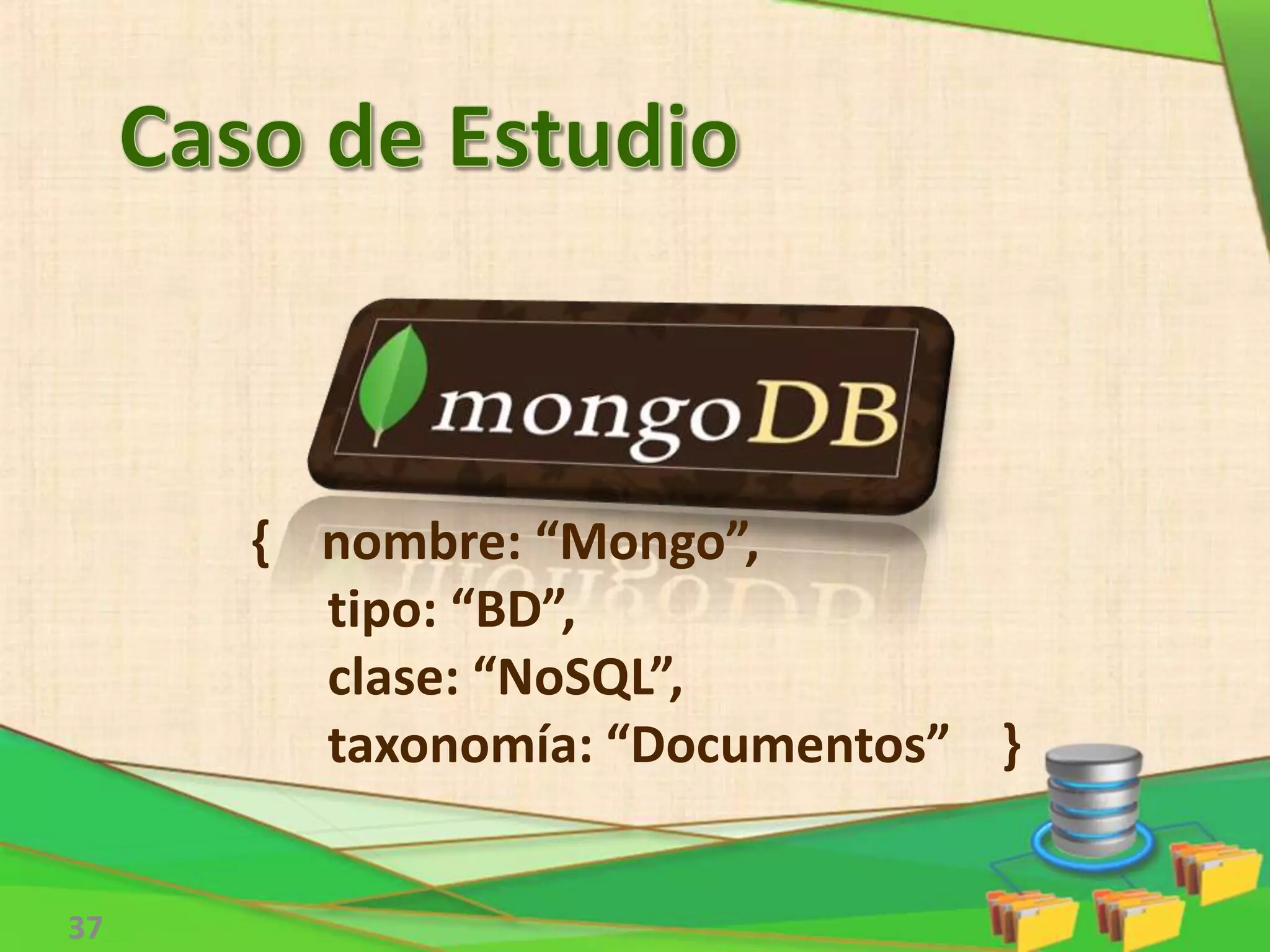 Caso de Estudio

mongoDB

{ nombre: “Mongo”,
tipo: “BD”,
clase: “NoSQL”,
taxonomía: “Documentos” }

37